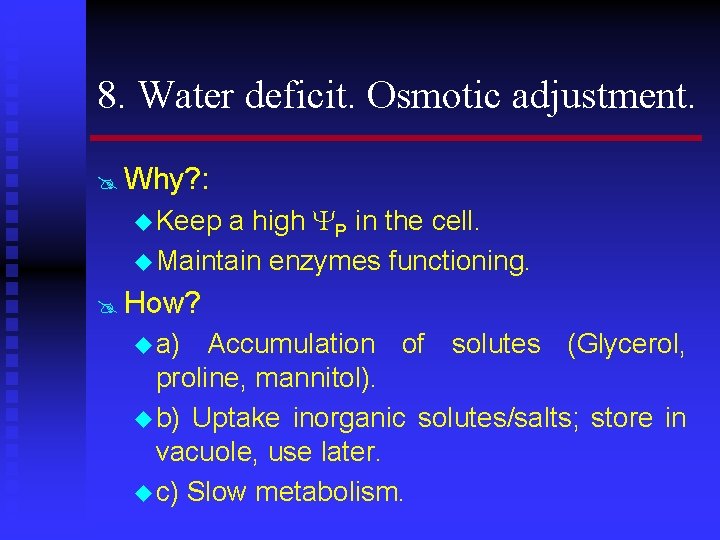 8. Water deficit. Osmotic adjustment.

Why?:

Keep a high $\Psi_P$ in the cell.

Maintain enzymes functioning.

How?

a) Accumulation of solutes (Glycerol, proline, mannitol).

b) Uptake inorganic solutes/salts; store in vacuole, use later.

c) Slow metabolism.